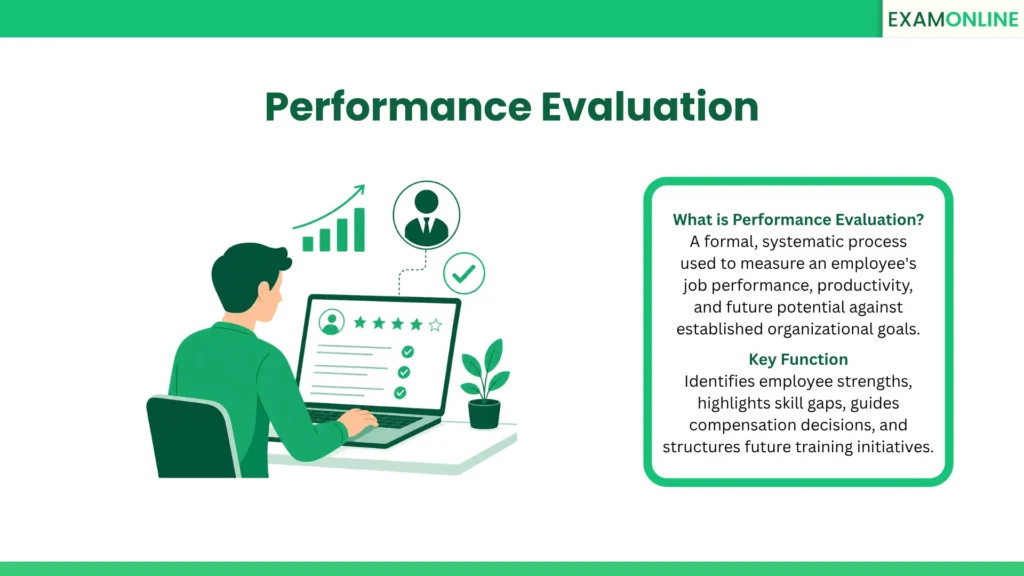 EXAMONLINE

Performance Evaluation

What is Performance Evaluation?
A formal, systematic process used to measure an employee's job performance, productivity, and future potential against established organizational goals.

Key Function
Identifies employee strengths, highlights skill gaps, guides compensation decisions, and structures future training initiatives.